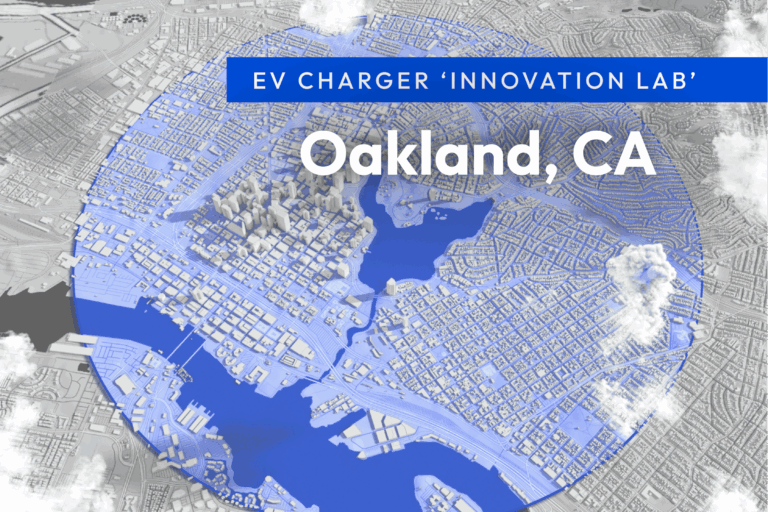 EV CHARGER ‘INNOVATION LAB’

Oakland, CA